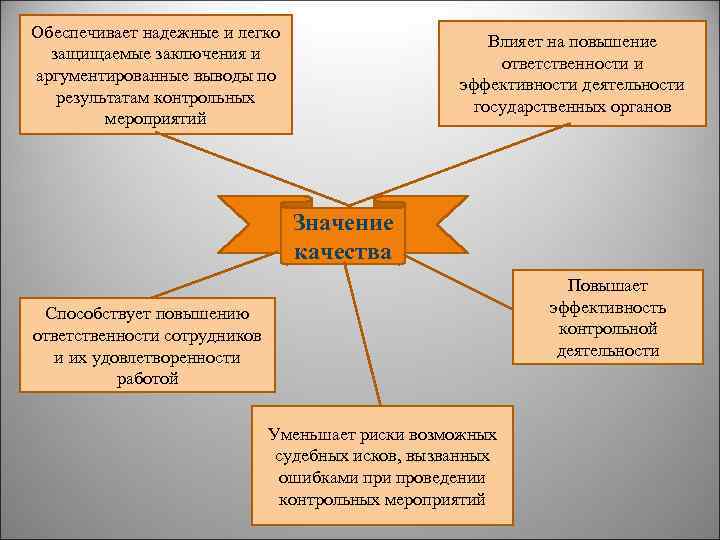 Обеспечивает надежные и легко защищаемые заключения и аргументированные выводы по результатам контрольных мероприятий

Влияет на повышение ответственности и эффективности деятельности государственных органов

Значение качества

Способствует повышению ответственности сотрудников и их удовлетворенности работой

Повышает эффективность контрольной деятельности

Уменьшает риски возможных судебных исков, вызванных ошибками при проведении контрольных мероприятий